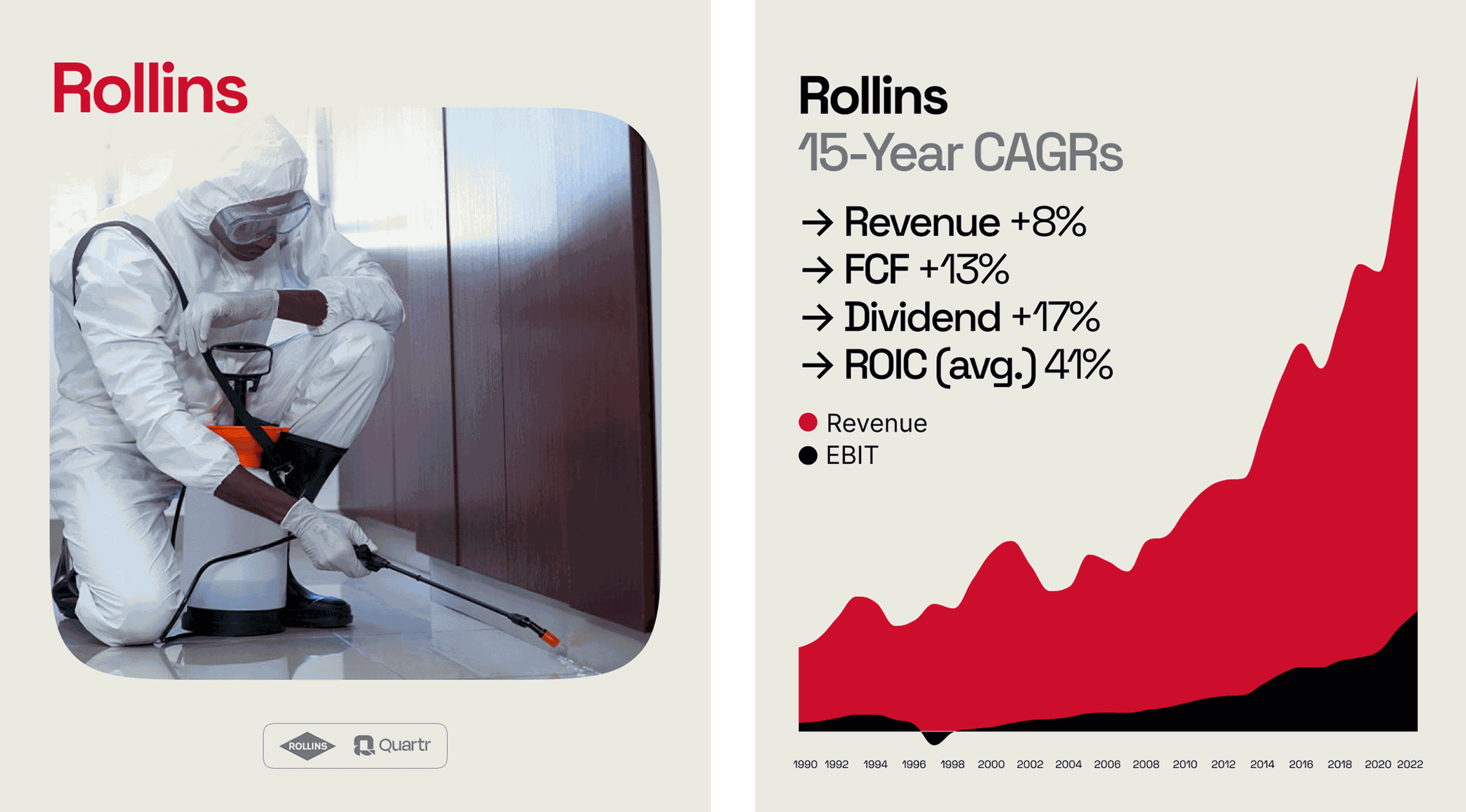 Rollins

ROLLINS Quartr

Rollins
15-Year CAGRs

→ Revenue +8%
→ FCF +13%
→ Dividend +17%
→ ROIC (avg.) 41%

Revenue
EBIT

1990 1992 1994 1996 1998 2000 2002 2004 2006 2008 2010 2012 2014 2016 2018 2020 2022